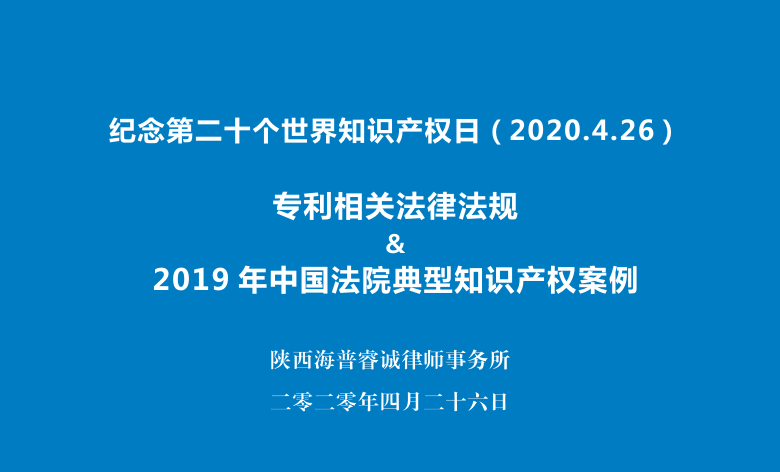 纪念第二十个世界知识产权日（2020.4.26）

专利相关法律法规
&
2019 年中国法院典型知识产权案例

陕西海普睿诚律师事务所

二零二零年四月二十六日